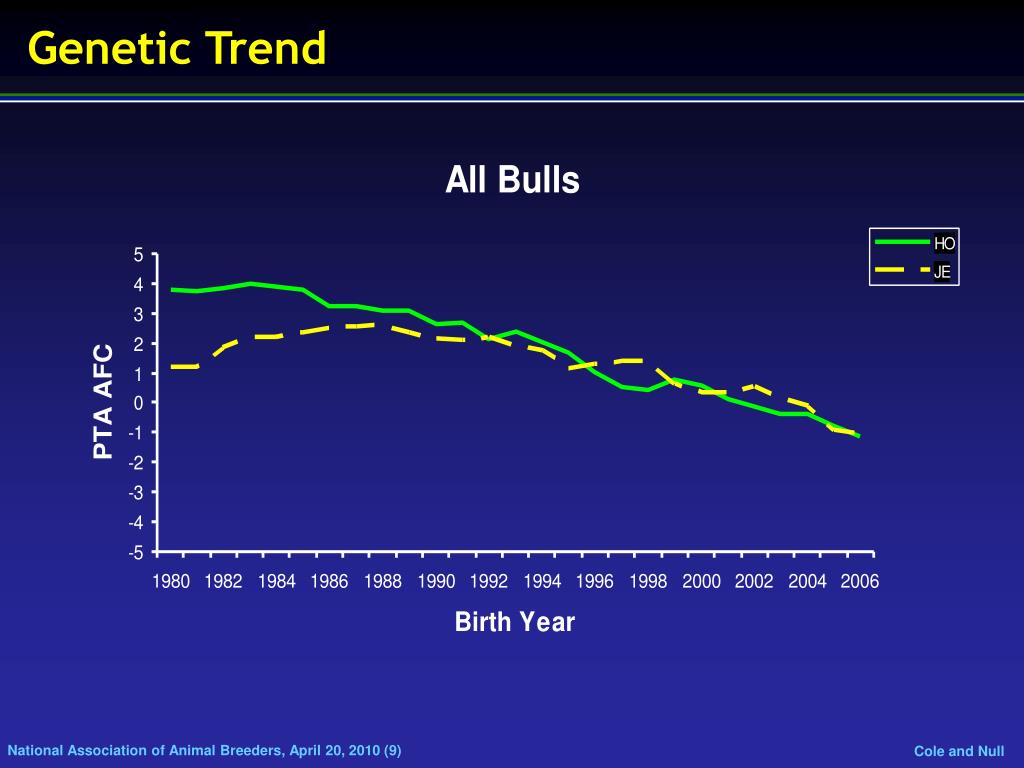 Genetic Trend

All Bulls

HO
JE

PTA AFC

5
4
3
2
1
0
-1
-2
-3
-4
-5

1980 1982 1984 1986 1988 1990 1992 1994 1996 1998 2000 2002 2004 2006

Birth Year

National Association of Animal Breeders, April 20, 2010 (9)

Cole and Null